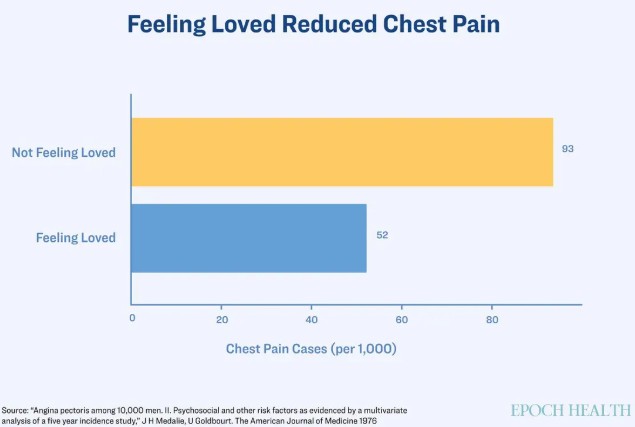 Feeling Loved Reduced Chest Pain

Not Feeling Loved
93

Feeling Loved
52

0
20
40
60
80

Chest Pain Cases (per 1,000)

Source: "Angina pectoris among 10,000 men. II. Psychosocial and other risk factors as evidenced by a multivariate analysis of a five year incidence study," J H Medalie, U Goldbourt. The American Journal of Medicine 1976

EPOCH HEALTH